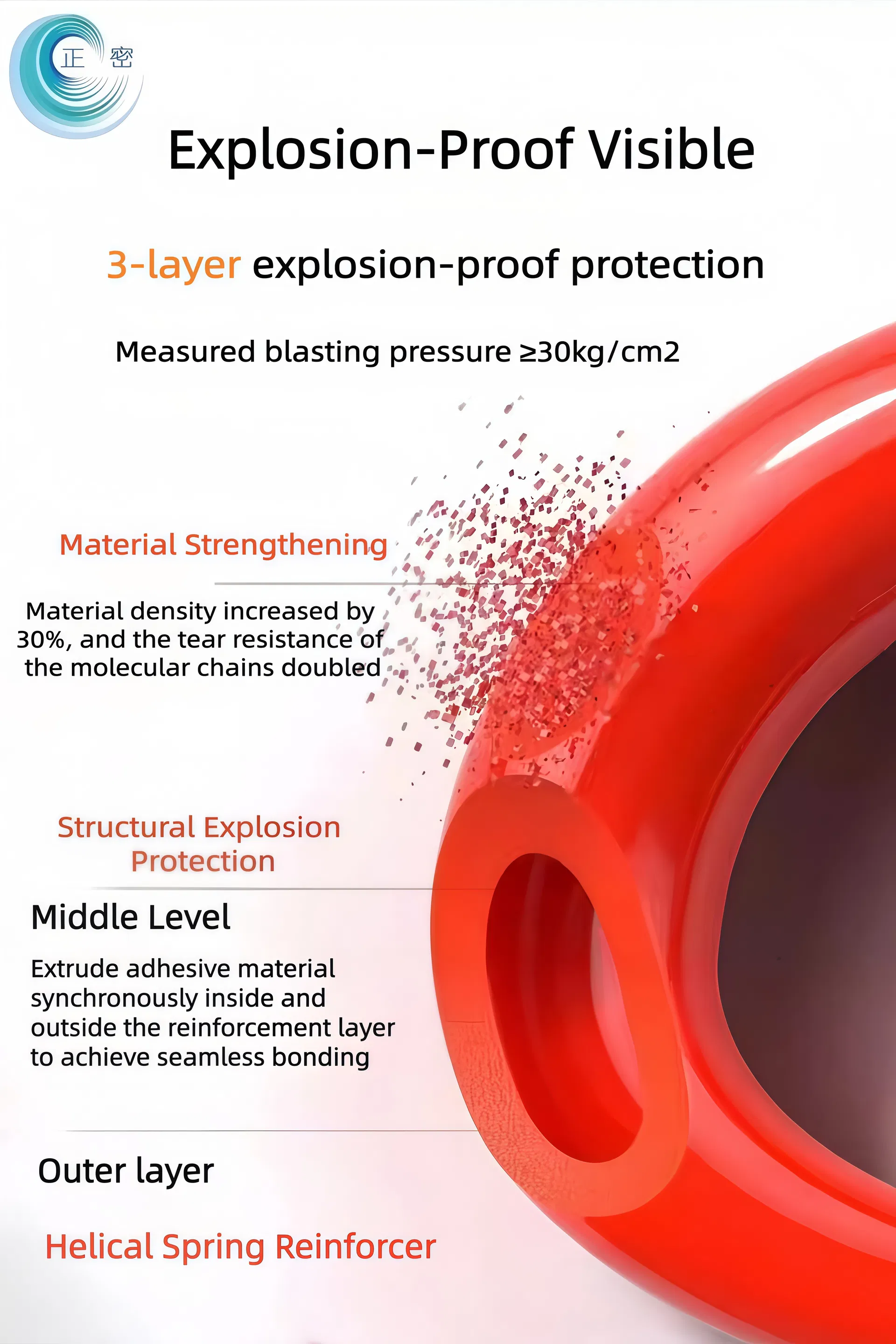 正 密

Explosion-Proof Visible

3-layer explosion-proof protection

Measured blasting pressure ≥30kg/cm2

Material Strengthening

Material density increased by 30%, and the tear resistance of the molecular chains doubled

Structural Explosion Protection

Middle Level

Extrude adhesive material synchronously inside and outside the reinforcement layer to achieve seamless bonding

Outer layer

Helical Spring Reinforcer